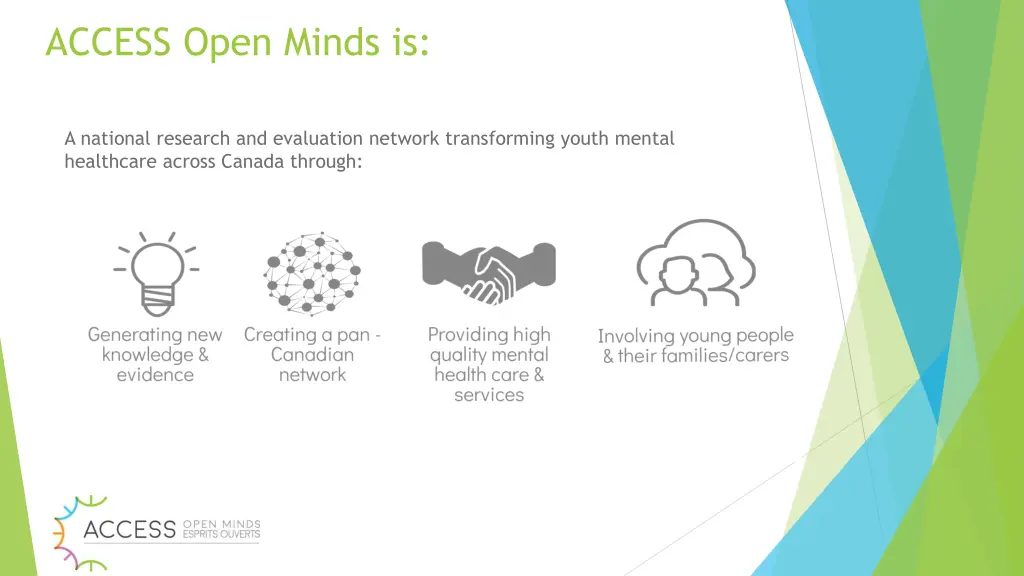 ACCESS Open Minds is:

A national research and evaluation network transforming youth mental healthcare across Canada through:

Generating new knowledge & evidence

Creating a pan - Canadian network

Providing high quality mental health care & services

Involving young people & their families/carers

ACCESS OPEN MINDS ESPRITS OUVERTS